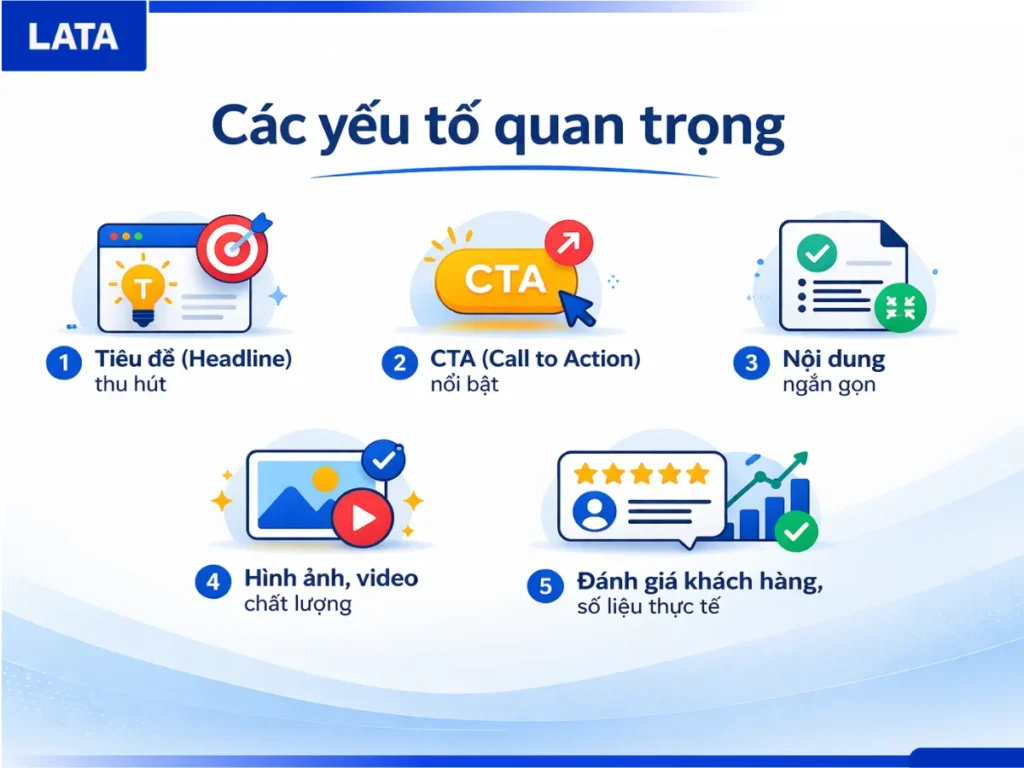 LATA

Các yếu tố quan trọng

T

CTA

1 Tiêu đề (Headline) thu hút

2 CTA (Call to Action) nổi bật

3 Nội dung ngắn gọn

4 Hình ảnh, video chất lượng

5 Đánh giá khách hàng, số liệu thực tế